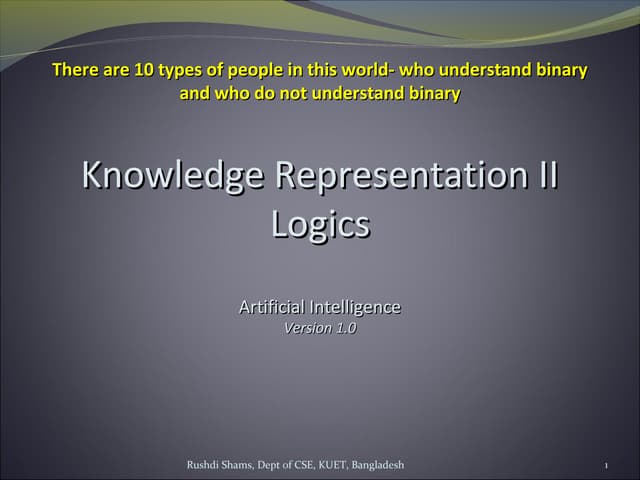 There are 10 types of people in this world- who understand binary and who do not understand binary

Knowledge Representation II
Logics

Artificial Intelligence
Version 1.0

Rushdi Shams, Dept of CSE, KUET, Bangladesh

1